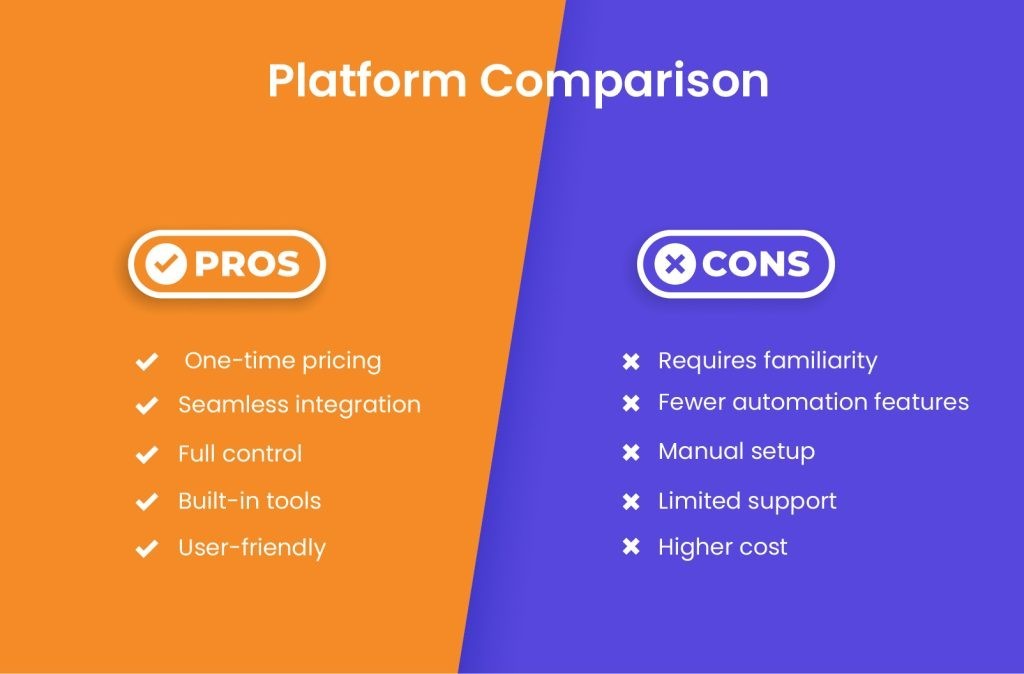 Platform Comparison

PROS

One-time pricing
Seamless integration
Full control
Built-in tools
User-friendly

CONS

Requires familiarity
Fewer automation features
Manual setup
Limited support
Higher cost